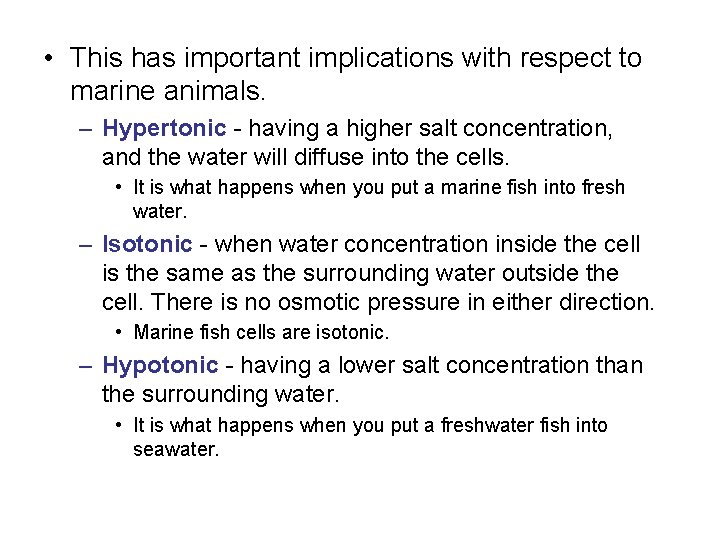 • This has important implications with respect to marine animals.

– Hypertonic - having a higher salt concentration, and the water will diffuse into the cells.

• It is what happens when you put a marine fish into fresh water.

– Isotonic - when water concentration inside the cell is the same as the surrounding water outside the cell. There is no osmotic pressure in either direction.

• Marine fish cells are isotonic.

– Hypotonic - having a lower salt concentration than the surrounding water.

• It is what happens when you put a freshwater fish into seawater.